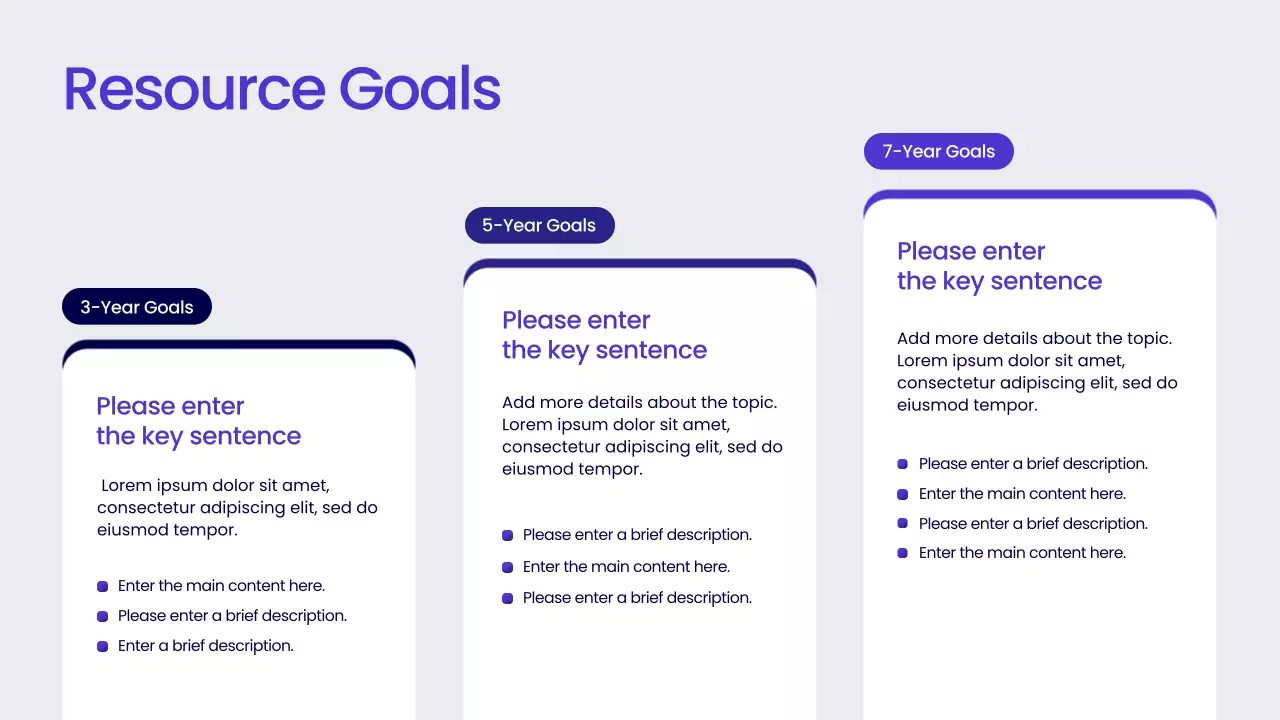 Resource Goals

3-Year Goals

Please enter
the key sentence

Lorem ipsum dolor sit amet, consectetur adipiscing elit, sed do eiusmod tempor.

- Enter the main content here.
- Please enter a brief description.
- Enter a brief description.

5-Year Goals

Please enter
the key sentence

Add more details about the topic. Lorem ipsum dolor sit amet, consectetur adipiscing elit, sed do eiusmod tempor.

- Please enter a brief description.
- Enter the main content here.
- Please enter a brief description.

7-Year Goals

Please enter
the key sentence

Add more details about the topic. Lorem ipsum dolor sit amet, consectetur adipiscing elit, sed do eiusmod tempor.

- Please enter a brief description.
- Enter the main content here.
- Please enter a brief description.
- Enter the main content here.